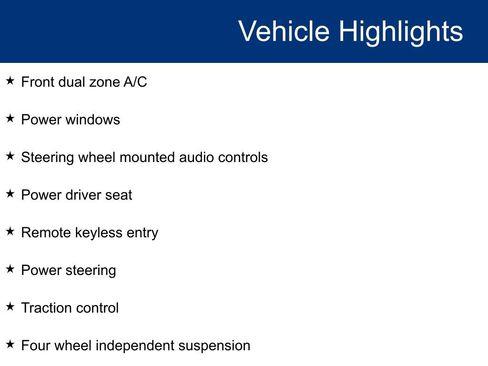 Vehicle Highlights

★ Front dual zone A/C

★ Power windows

★ Steering wheel mounted audio controls

★ Power driver seat

★ Remote keyless entry

★ Power steering

★ Traction control

★ Four wheel independent suspension